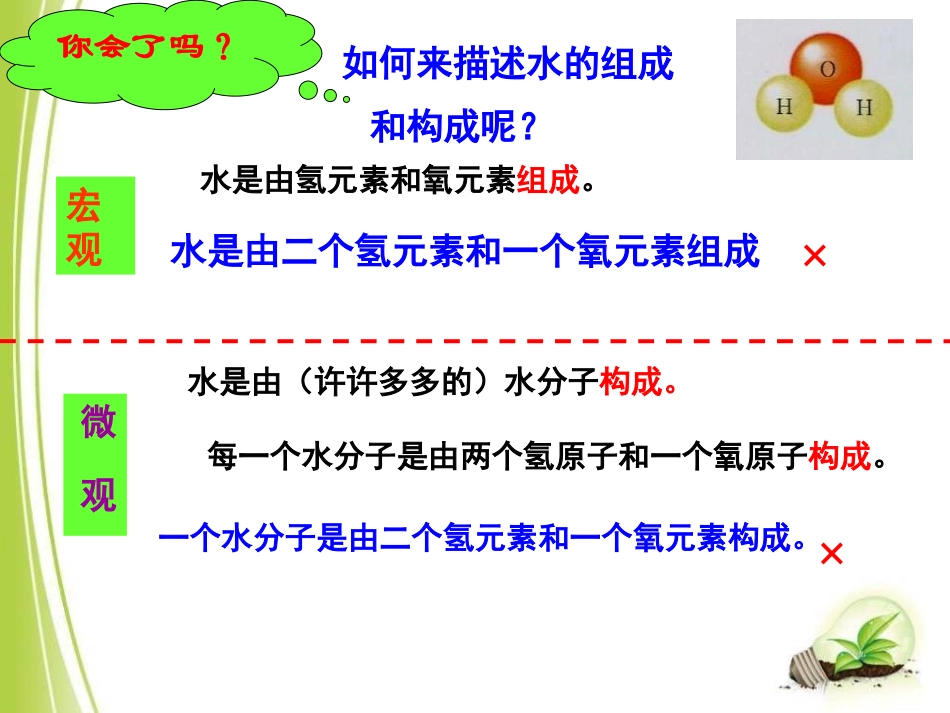 你会了吗？

如何来描述水的组成和构成呢？

O
H H

宏观

水是由氢元素和氧元素组成。

水是由二个氢元素和一个氧元素组成 ×

微观

水是由（许许多多的）水分子构成。

每一个水分子是由两个氢原子和一个氧原子构成。

一个水分子是由二个氢元素和一个氧元素构成。×